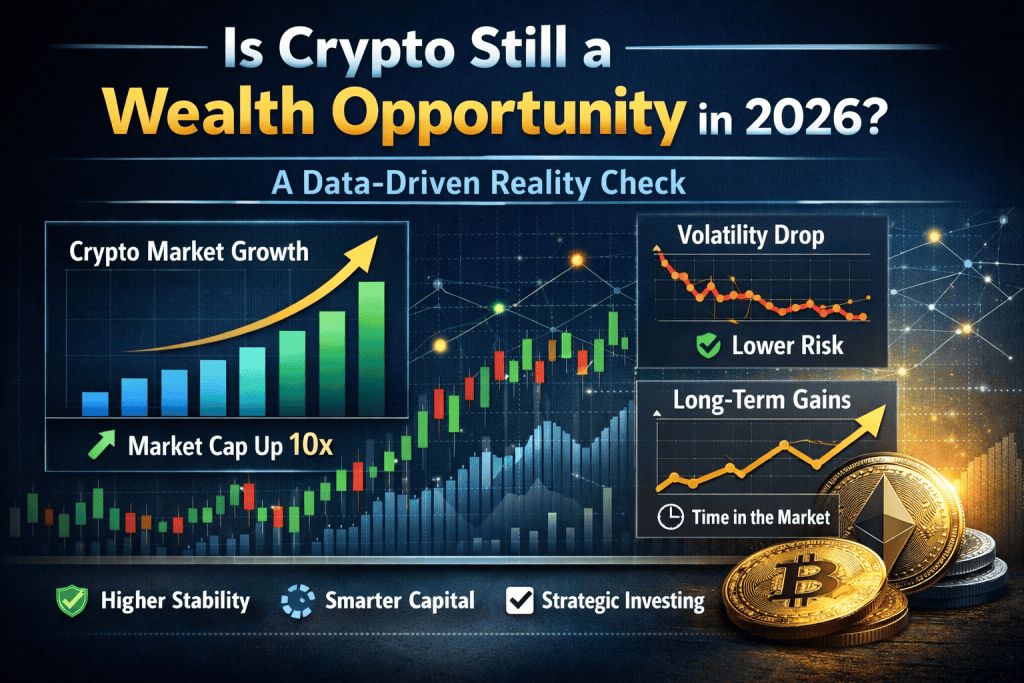 Is Crypto Still a Wealth Opportunity in 2026?

A Data-Driven Reality Check

Crypto Market Growth

Market Cap Up 10x

Volatility Drop

Lower Risk

Long-Term Gains

Time in the Market

Higher Stability

Smarter Capital

Strategic Investing